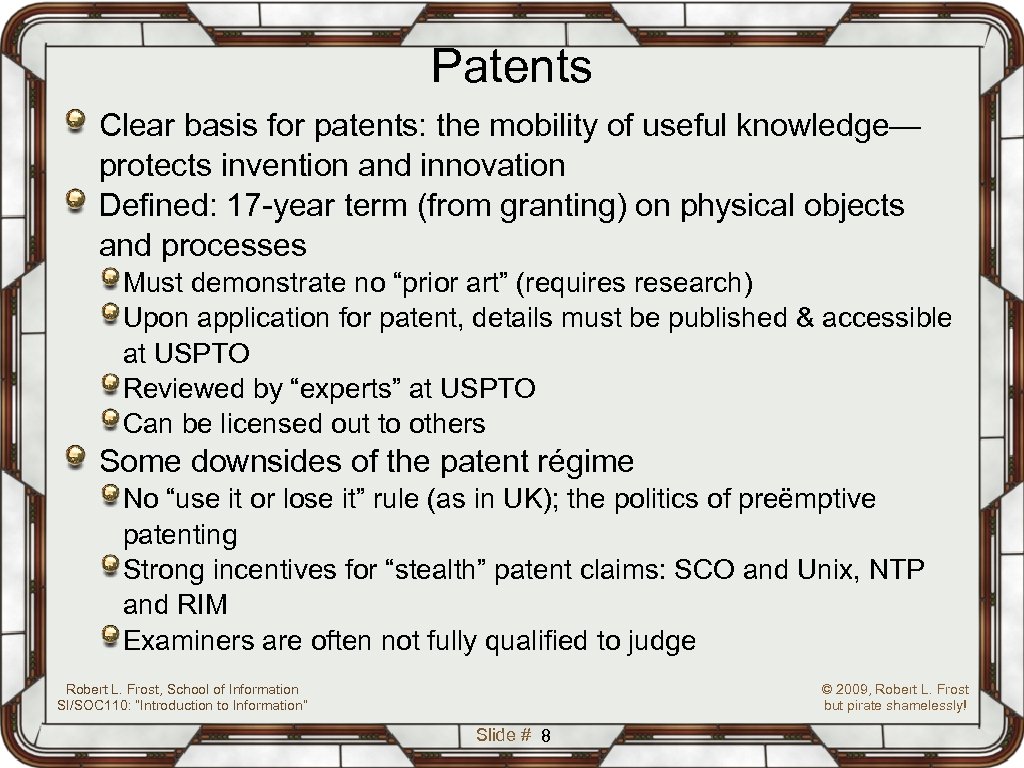 Patents

Clear basis for patents: the mobility of useful knowledge—protects invention and innovation

Defined: 17-year term (from granting) on physical objects and processes

Must demonstrate no “prior art” (requires research)

Upon application for patent, details must be published & accessible at USPTO

Reviewed by “experts” at USPTO

Can be licensed out to others

Some downsides of the patent régime

No “use it or lose it” rule (as in UK); the politics of preëmptive patenting

Strong incentives for “stealth” patent claims: SCO and Unix, NTP and RIM

Examiners are often not fully qualified to judge

Robert L. Frost, School of Information
SI/SOC110: “Introduction to Information”

© 2009, Robert L. Frost
but pirate shamelessly!

Slide # 8